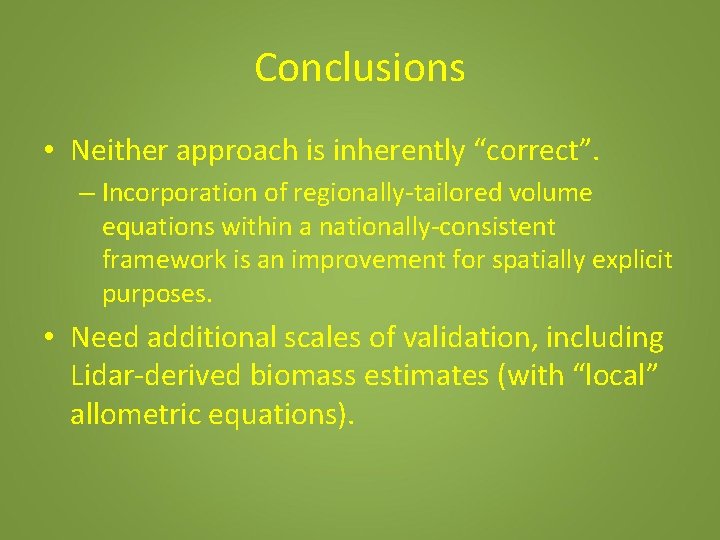 Conclusions

• Neither approach is inherently “correct”.
– Incorporation of regionally-tailored volume equations within a nationally-consistent framework is an improvement for spatially explicit purposes.

• Need additional scales of validation, including Lidar-derived biomass estimates (with “local” allometric equations).